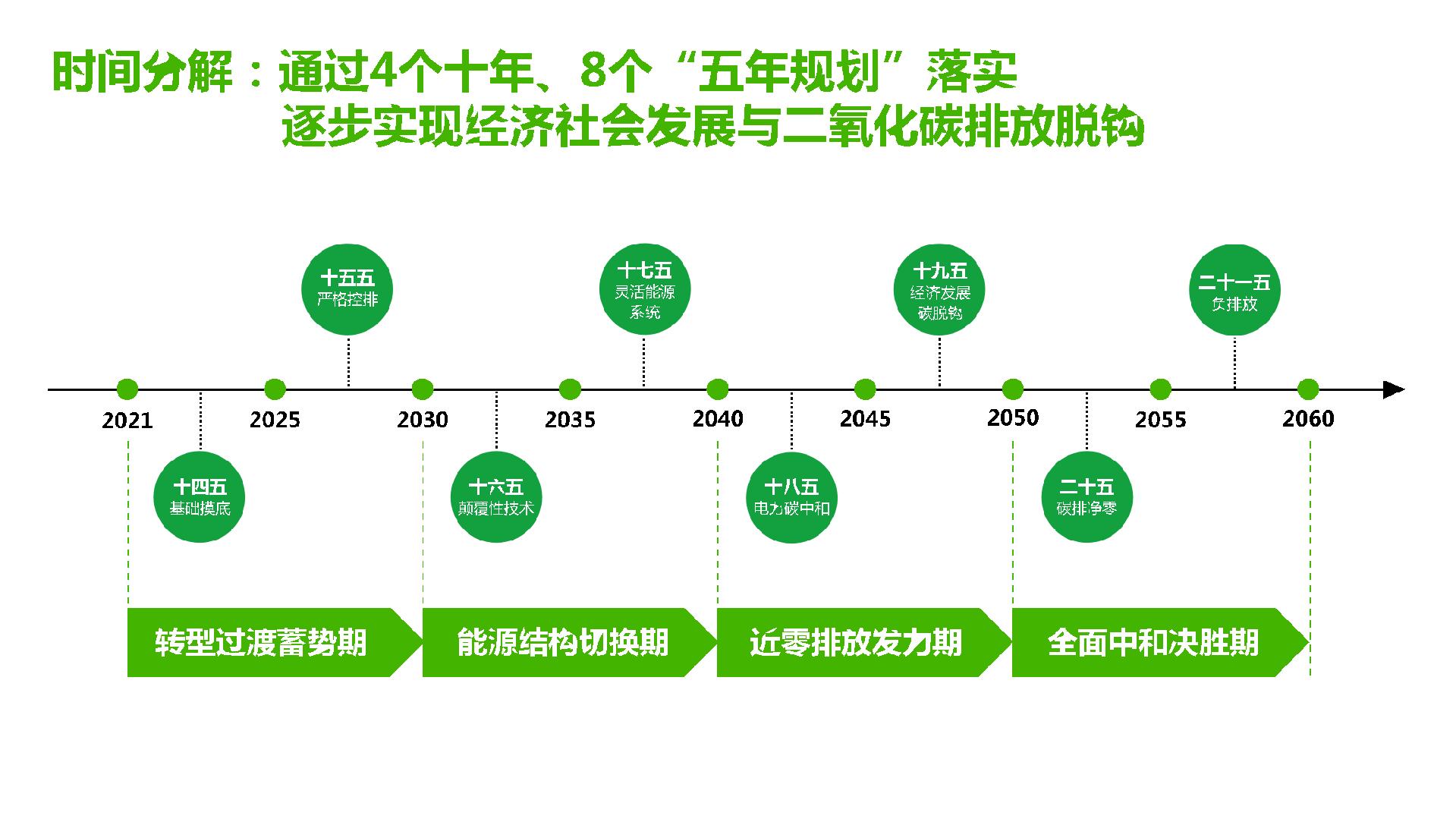 时间分解：通过4个十年、8个“五年规划”落实
逐步实现经济社会发展与二氧化碳排放脱钩

十五五
严格控排

十七五
灵活能源系统

十九五
经济发展碳脱钩

二十一五
负排放

2021 2025 2030 2035 2040 2045 2050 2055 2060

十四五
基础摸底

十六五
颠覆性技术

十八五
电力碳中和

二十五
碳排净零

转型过渡蓄势期

能源结构切换期

近零排放发力期

全面中和决胜期